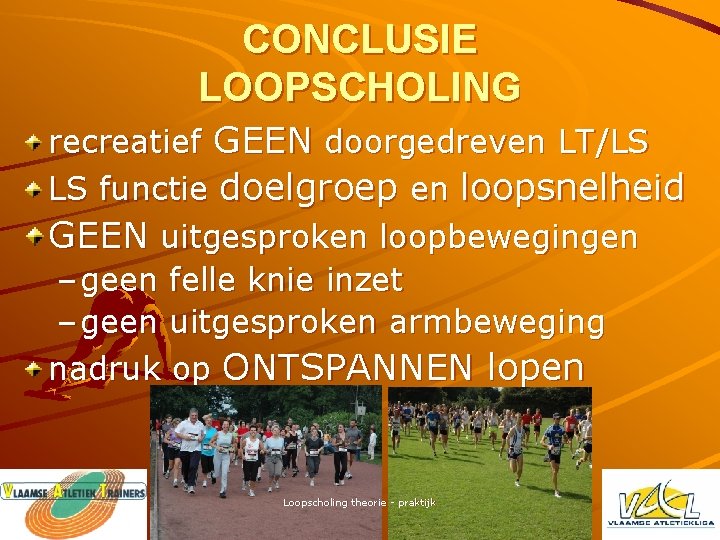 CONCLUSIE LOOPSCHOLING

recreatief GEEN doorgedreven LT/LS

LS functie doelgroep en loopsnelheid

GEEN uitgesproken loopbewegingen

– geen felle knie inzet

– geen uitgesproken armbeweging

nadruk op ONTSPANNEN lopen

VLAAMSE ATLETIEK TRAINERS

Loopscholing theorie - praktijk

VAL

VLAAMSE ATLETIEKLIGA